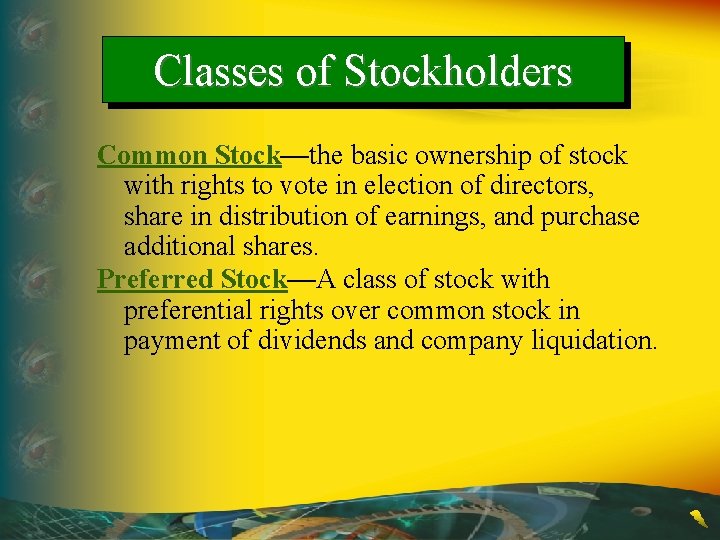 Classes of Stockholders

Common Stock—the basic ownership of stock with rights to vote in election of directors, share in distribution of earnings, and purchase additional shares.

Preferred Stock—A class of stock with preferential rights over common stock in payment of dividends and company liquidation.